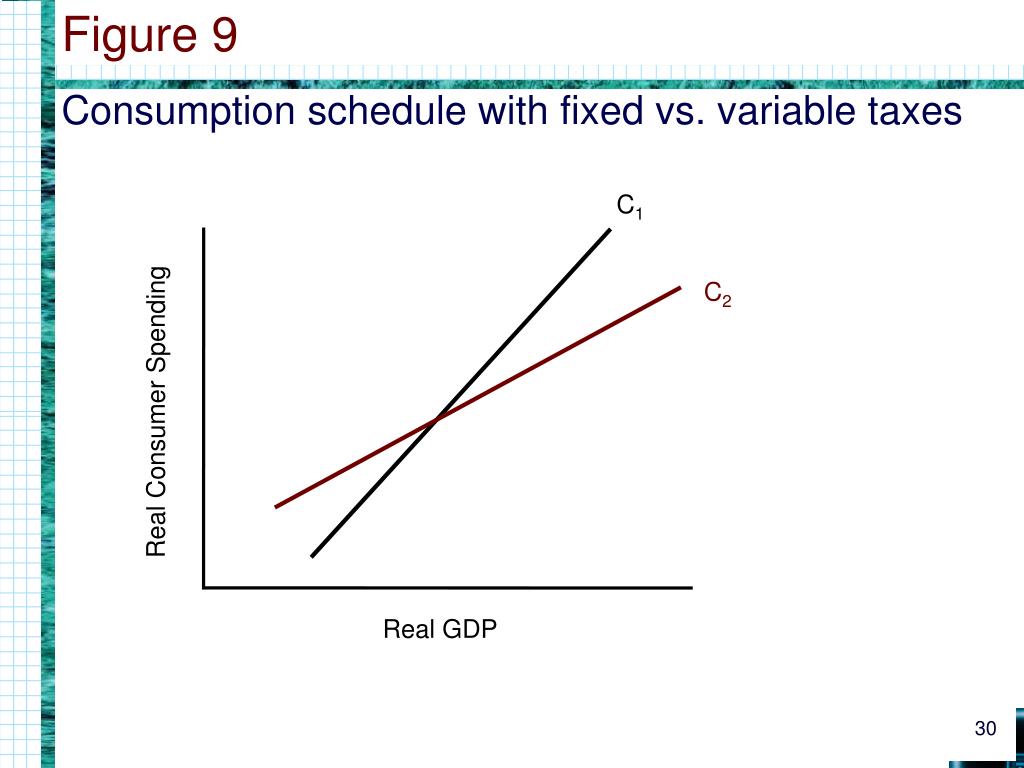 Figure 9

Consumption schedule with fixed vs. variable taxes

$C_1$

$C_2$

Real Consumer Spending

Real GDP

30